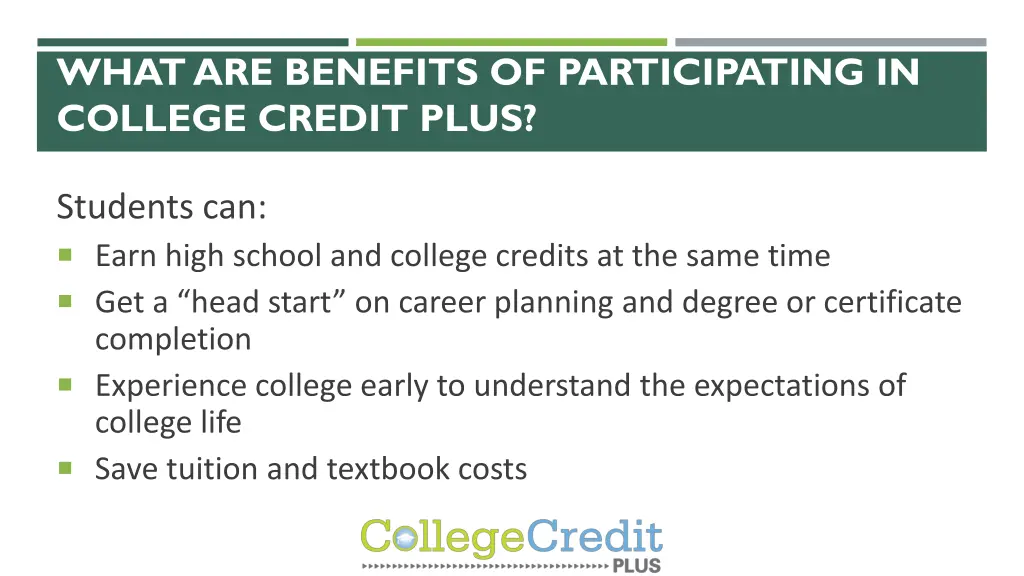 WHAT ARE BENEFITS OF PARTICIPATING IN COLLEGE CREDIT PLUS?

Students can:

- Earn high school and college credits at the same time
- Get a “head start” on career planning and degree or certificate completion
- Experience college early to understand the expectations of college life
- Save tuition and textbook costs

CollegeCredit PLUS